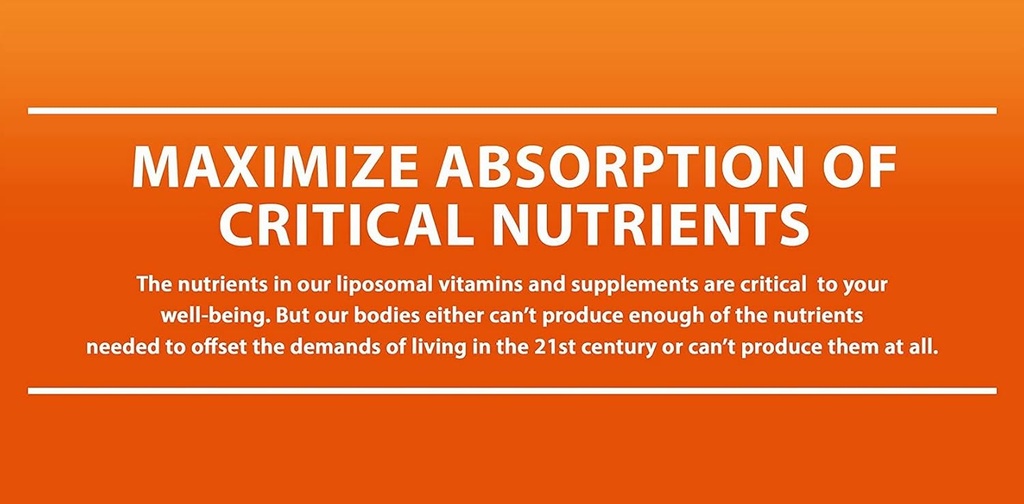 MAXIMIZE ABSORPTION OF CRITICAL NUTRIENTS

The nutrients in our liposomal vitamins and supplements are critical to your well-being. But our bodies either can't produce enough of the nutrients needed to offset the demands of living in the 21st century or can't produce them at all.